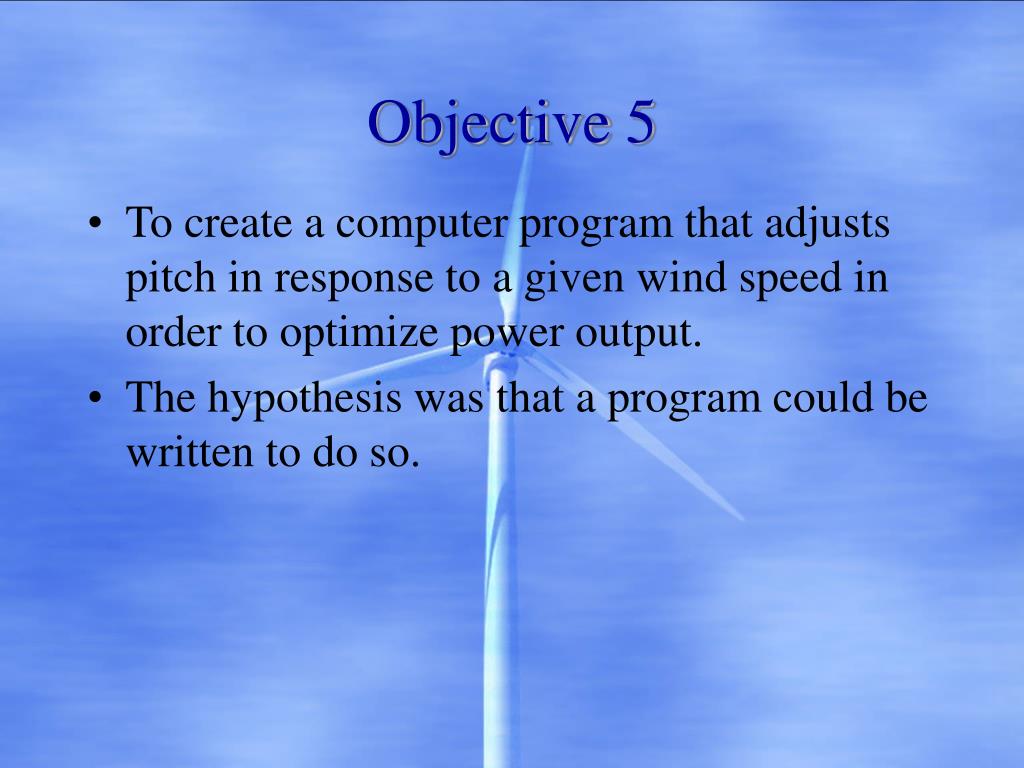 Objective 5

• To create a computer program that adjusts pitch in response to a given wind speed in order to optimize power output.

• The hypothesis was that a program could be written to do so.